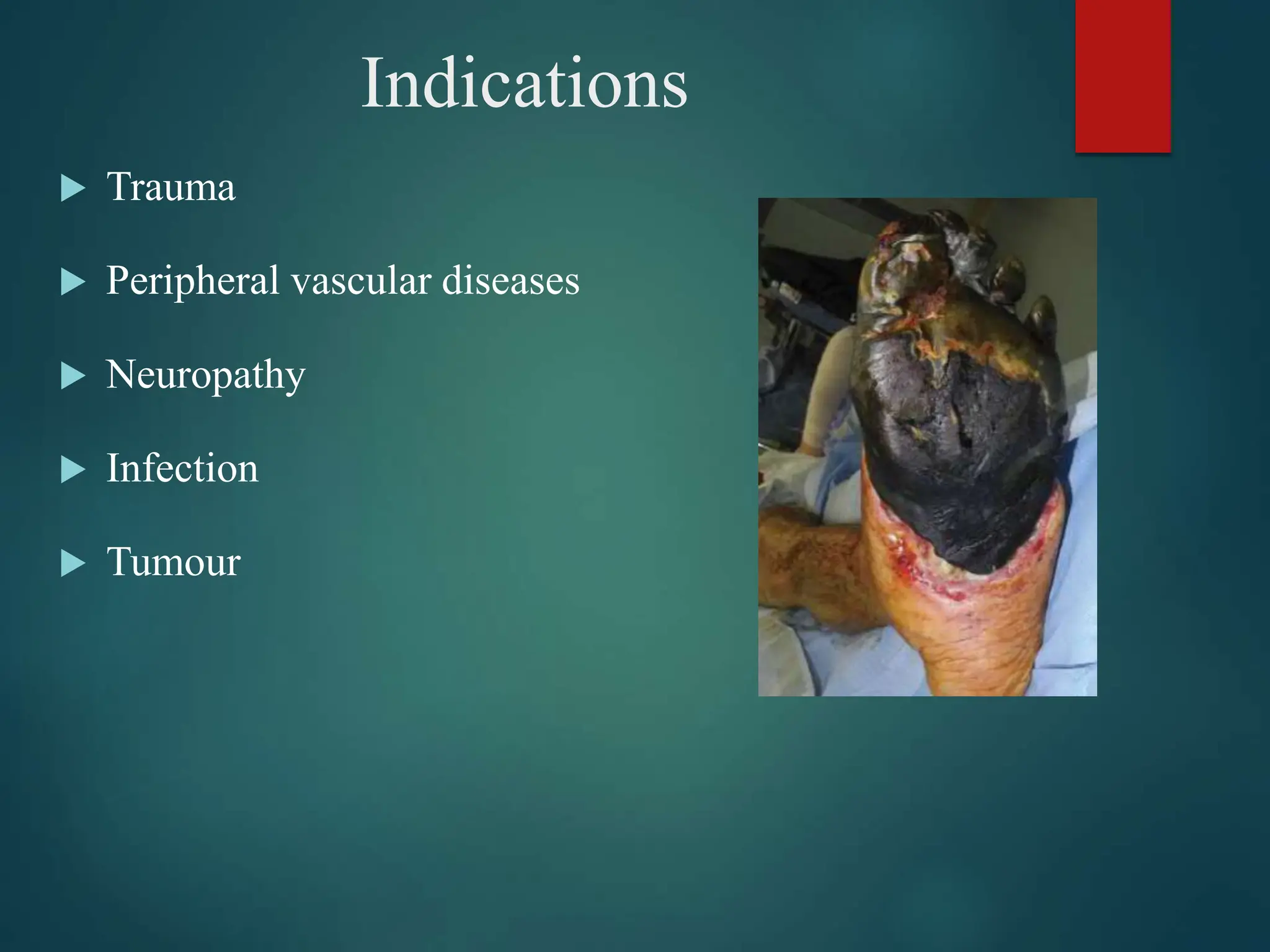 Indications

Trauma

Peripheral vascular diseases

Neuropathy

Infection

Tumour